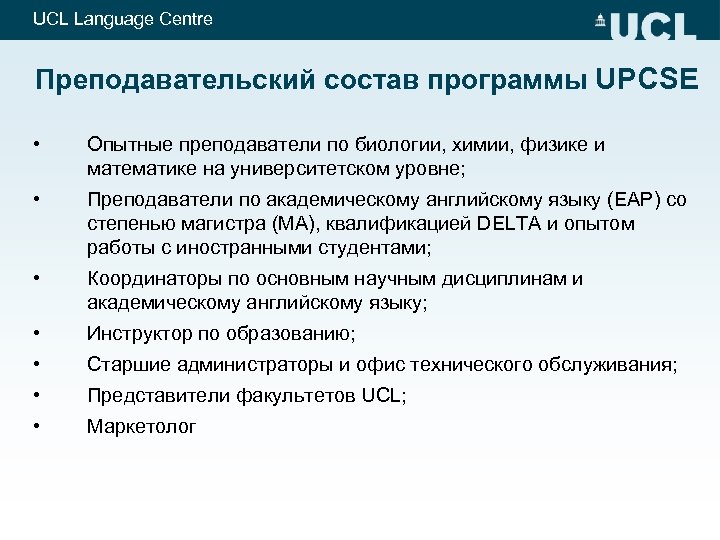 UCL Language Centre

UCL

Преподавательский состав программы UPCSE

• Опытные преподаватели по биологии, химии, физике и математике на университетском уровне;
• Преподаватели по академическому английскому языку (EAP) со степенью магистра (MA), квалификацией DELTA и опытом работы с иностранными студентами;
• Координаторы по основным научным дисциплинам и академическому английскому языку;
• Инструктор по образованию;
• Старшие администраторы и офис технического обслуживания;
• Представители факультетов UCL;
• Маркетолог